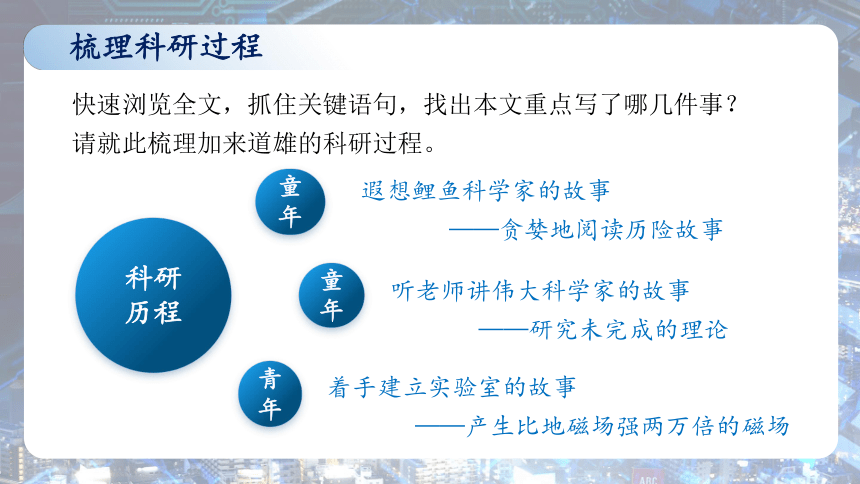 梳理科研过程

快速浏览全文，抓住关键语句，找出本文重点写了哪几件事？请就此梳理加来道雄的科研过程。

科研历程

童年

遐想鲤鱼科学家的故事

——贪婪地阅读历险故事

童年

听老师讲伟大科学家的故事

——研究未完成的理论

青年

着手建立实验室的故事

——产生比地磁场强两万倍的磁场